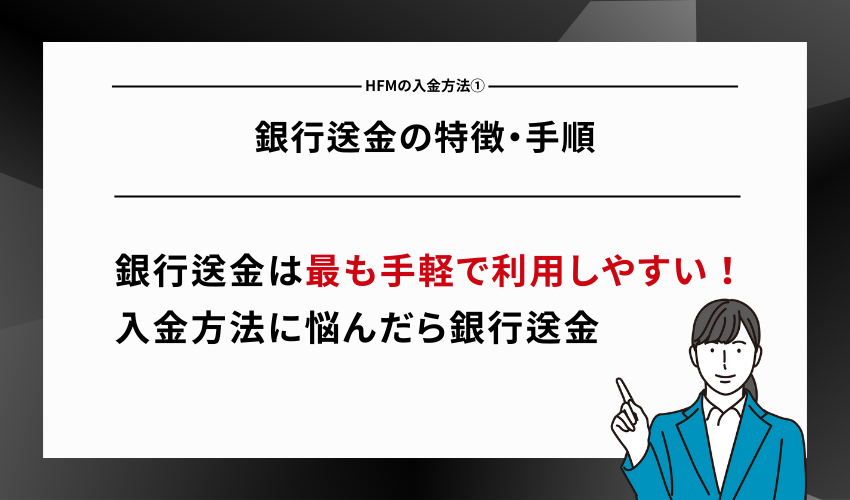 HFMの入金方法①

銀行送金の特徴・手順

銀行送金は最も手軽で利用しやすい！
入金方法に悩んだら銀行送金